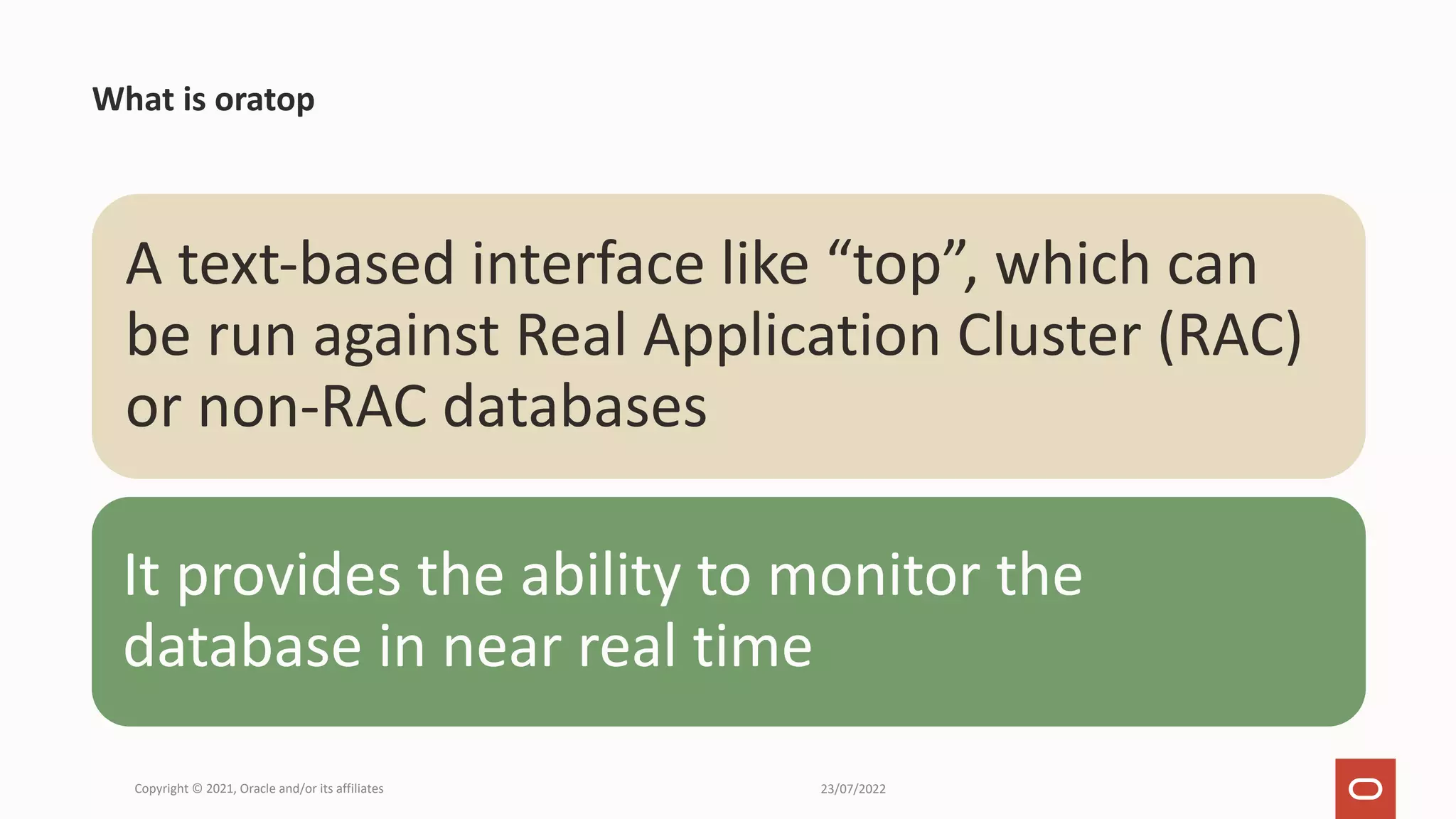 What is oratop

A text-based interface like “top”, which can be run against Real Application Cluster (RAC) or non-RAC databases

It provides the ability to monitor the database in near real time

Copyright © 2021, Oracle and/or its affiliates

23/07/2022